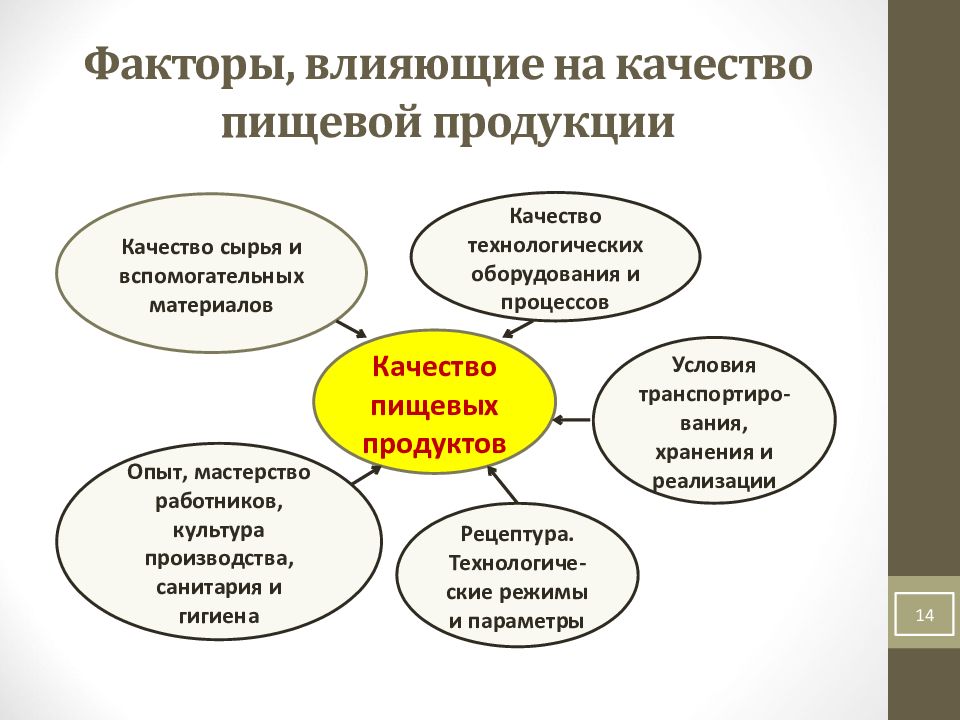 Факторы, влияющие на качество пищевой продукции

Качество сырья и вспомогательных материалов

Качество технологических оборудования и процессов

Качество пищевых продуктов

Условия транспортирования, хранения и реализации

Опыт, мастерство работников, культура производства, санитария и гигиена

Рецептура. Технологические режимы и параметры

14